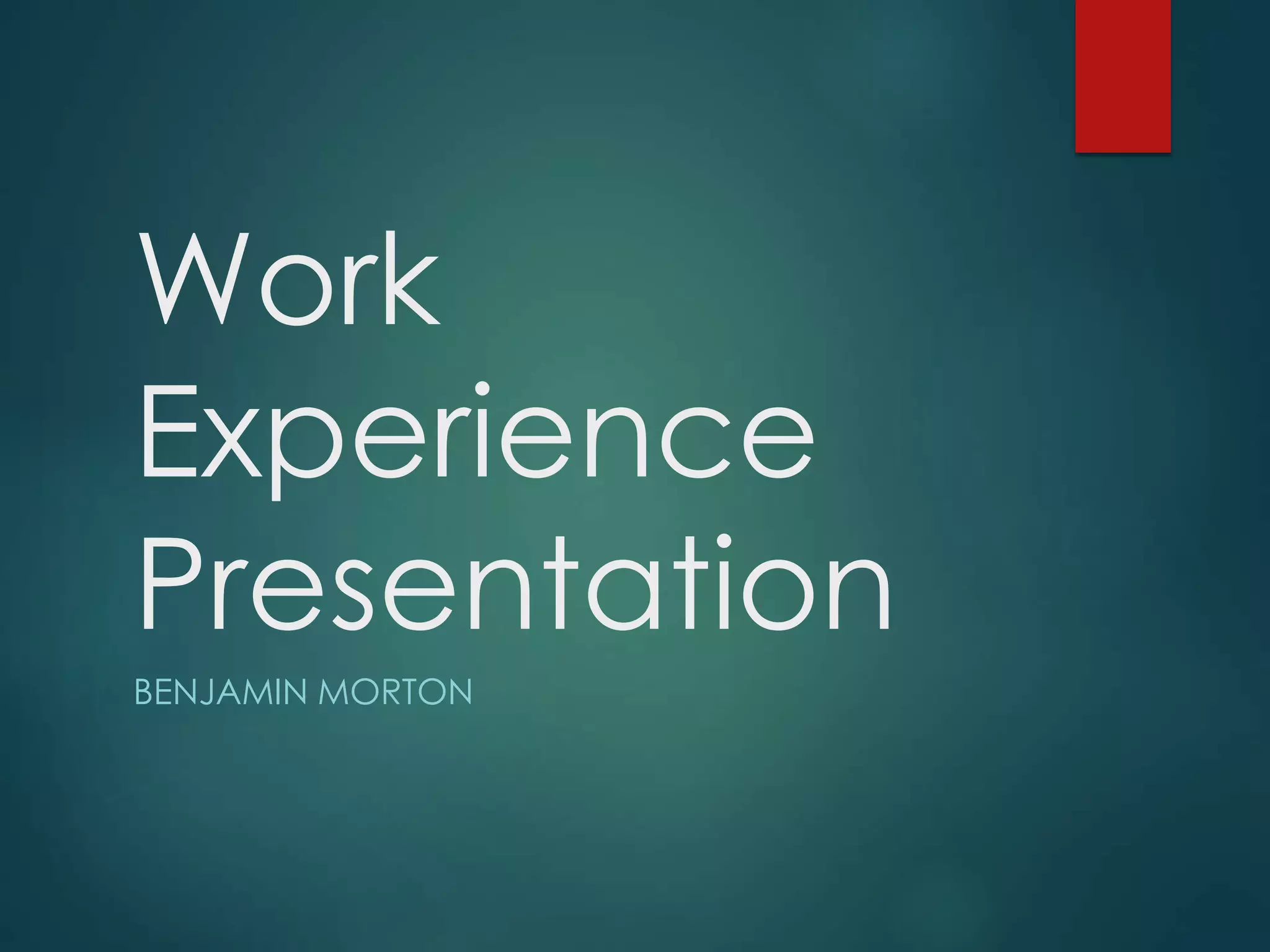 Work Experience Presentation

BENJAMIN MORTON